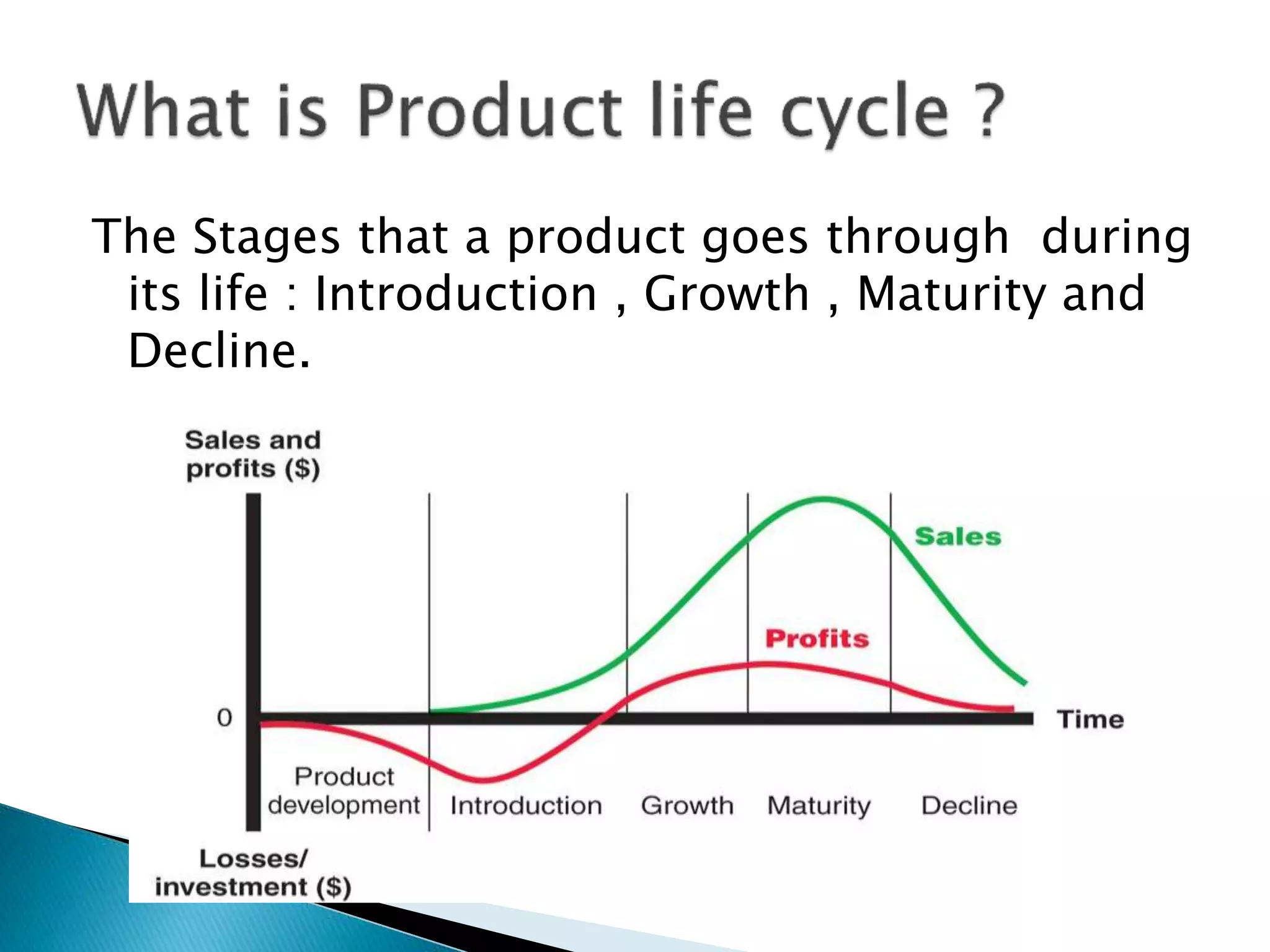 What is Product life cycle ?

The Stages that a product goes through during its life : Introduction , Growth , Maturity and Decline.

Sales and profits ($)

Sales

Profits

0

Time

Product development

Introduction

Growth

Maturity

Decline

Losses/ investment ($)